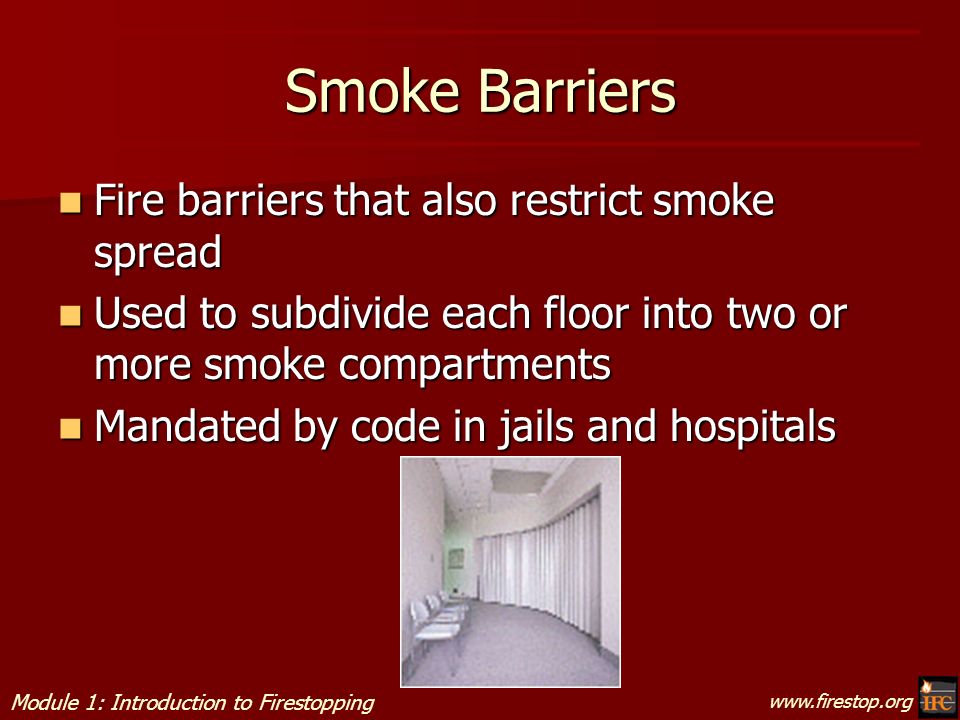 Smoke Barriers

- Fire barriers that also restrict smoke spread
- Used to subdivide each floor into two or more smoke compartments
- Mandated by code in jails and hospitals

Module 1: Introduction to Firestopping

www.firestop.org

IFC